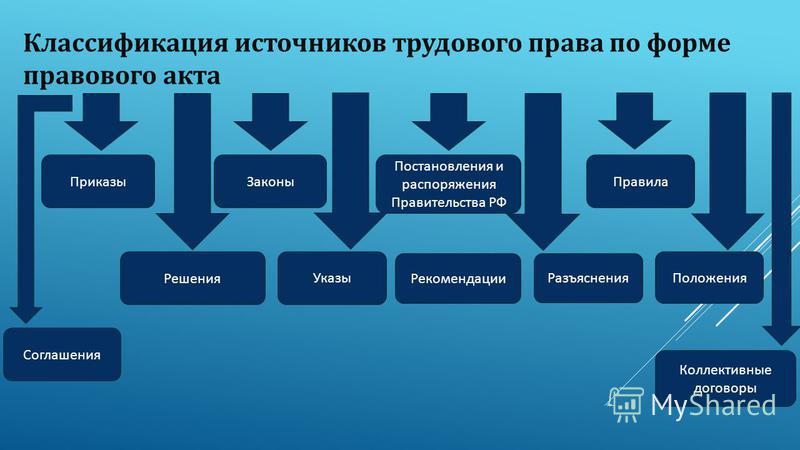 Классификация источников трудового права по форме правового акта

Приказы

Законы

Постановления и распоряжения Правительства РФ

Правила

Решения

Указы

Рекомендации

Разъяснения

Положения

Соглашения

Коллективные договоры

MyShared